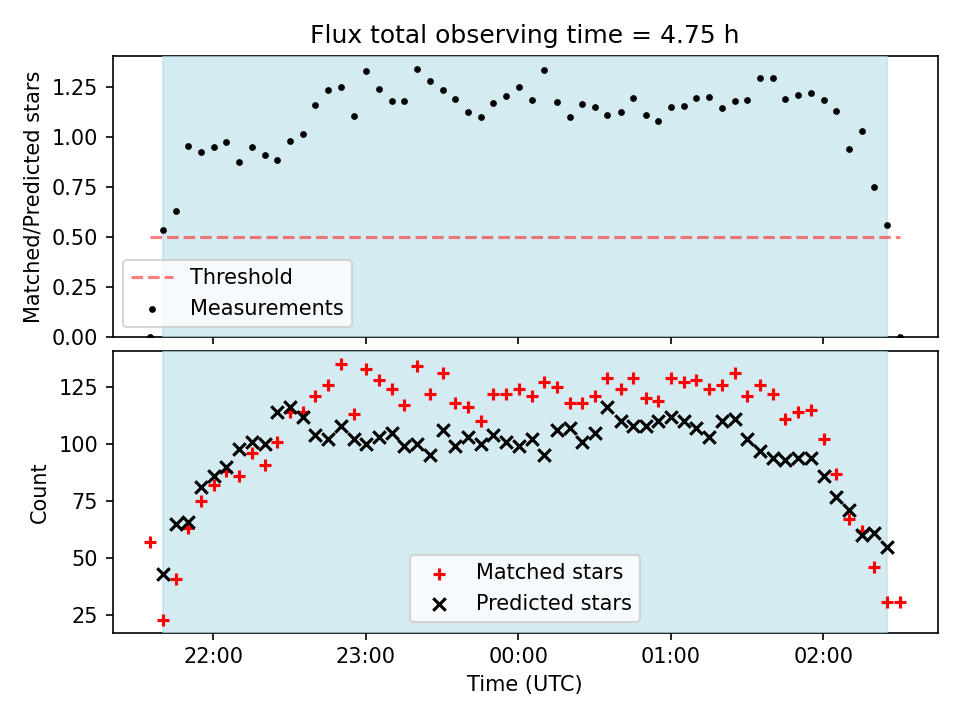 Flux total observing time = 4.75 h

Matched/Predicted stars

1.25
1.00
0.75
0.50
0.25
0.00

Threshold
Measurements

Count

125
100
75
50
25

Matched stars
Predicted stars

22:00
23:00
00:00
01:00
02:00

Time (UTC)